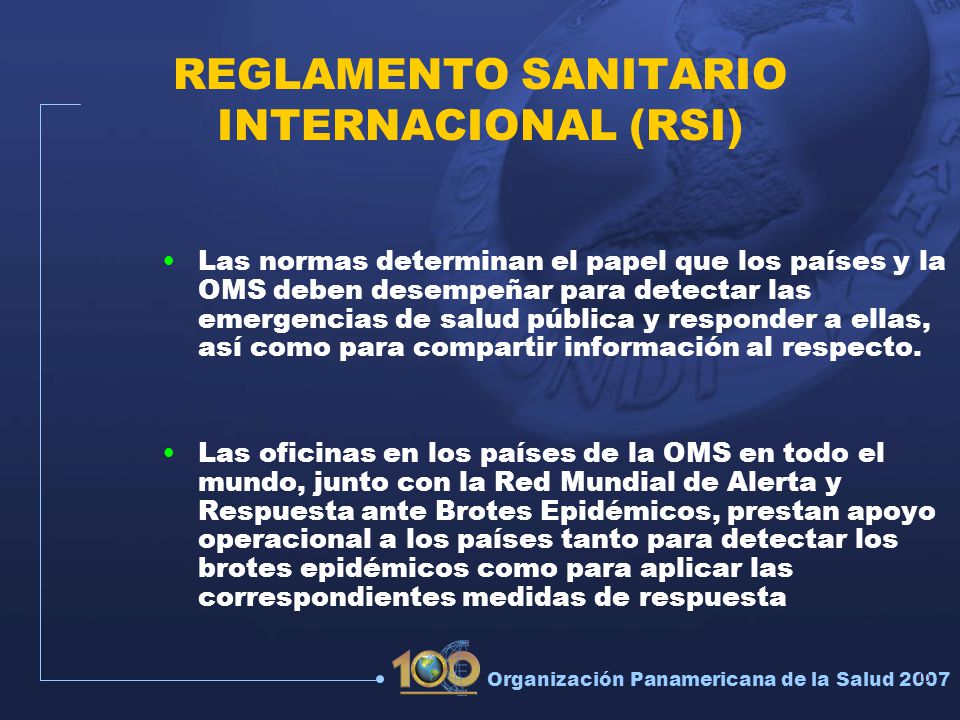 REGLAMENTO SANITARIO INTERNACIONAL (RSI)

• Las normas determinan el papel que los países y la OMS deben desempeñar para detectar las emergencias de salud pública y responder a ellas, así como para compartir información al respecto.

• Las oficinas en los países de la OMS en todo el mundo, junto con la Red Mundial de Alerta y Respuesta ante Brotes Epidémicos, prestan apoyo operacional a los países tanto para detectar los brotes epidémicos como para aplicar las correspondientes medidas de respuesta

100

Organización Panamericana de la Salud 2007